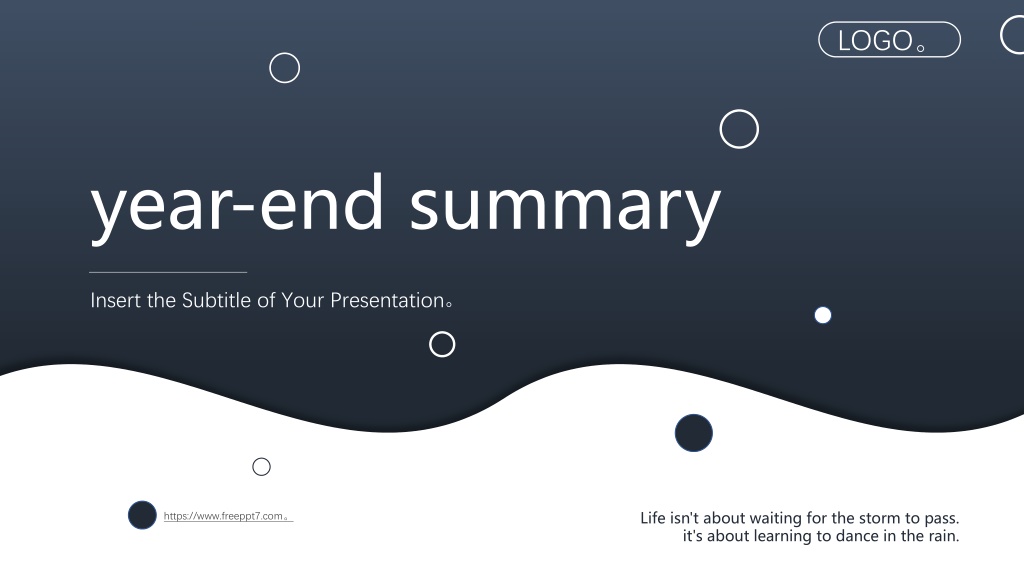 LOGO。

year-end summary

Insert the Subtitle of Your Presentation。

https://www.freeppt7.com。

Life isn't about waiting for the storm to pass. it's about learning to dance in the rain.